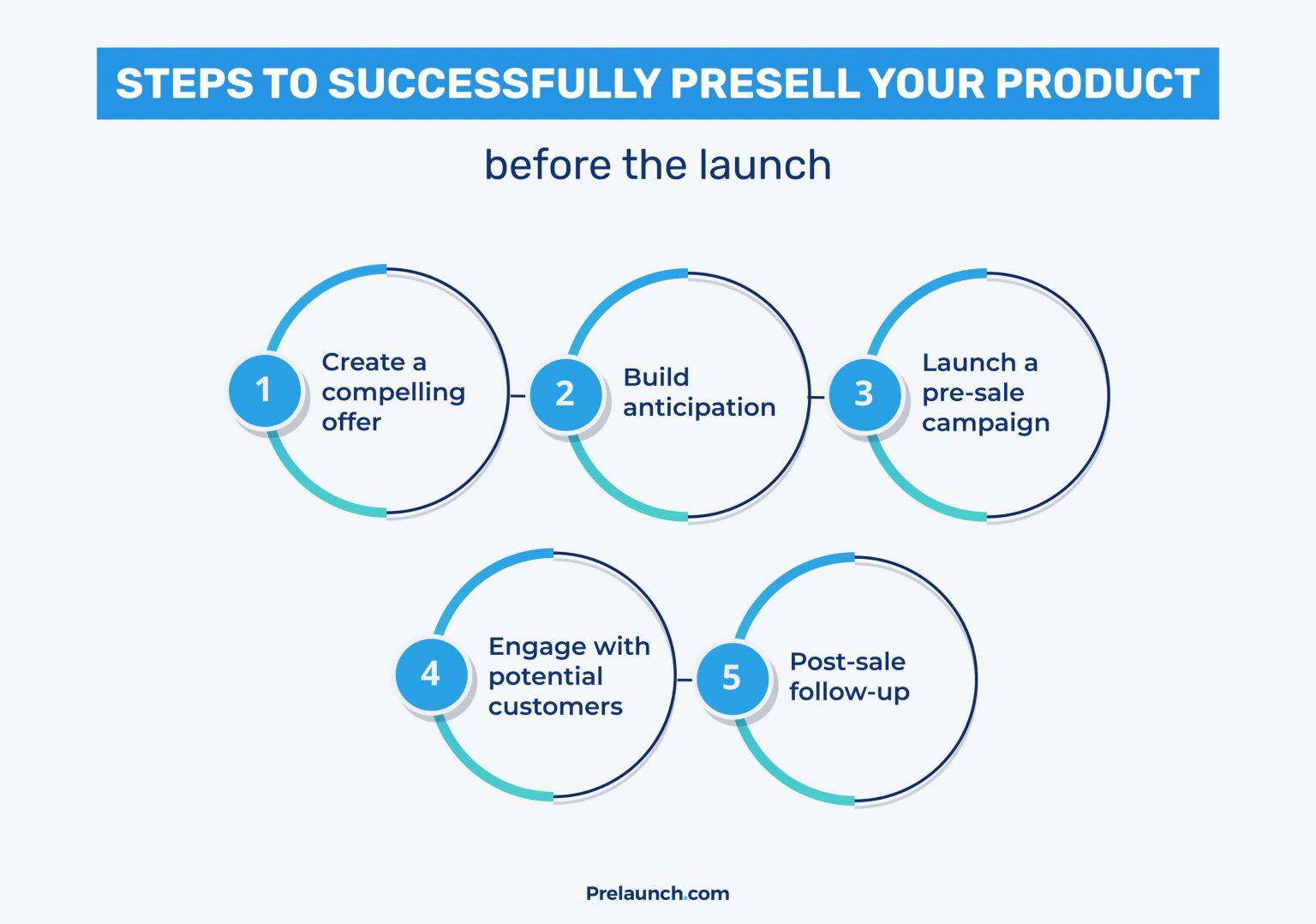 STEPS TO SUCCESSFULLY PRESELL YOUR PRODUCT

before the launch

1 Create a compelling offer

2 Build anticipation

3 Launch a pre-sale campaign

4 Engage with potential customers

5 Post-sale follow-up

Prelaunch.com